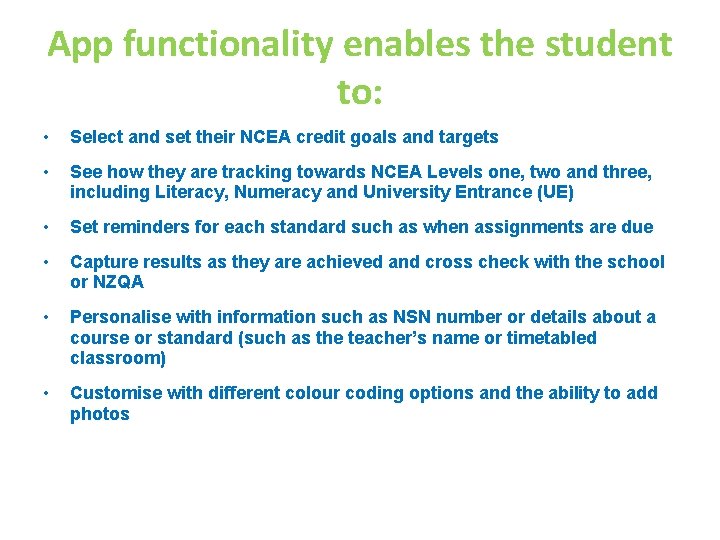 App functionality enables the student to:

• Select and set their NCEA credit goals and targets

• See how they are tracking towards NCEA Levels one, two and three, including Literacy, Numeracy and University Entrance (UE)

• Set reminders for each standard such as when assignments are due

• Capture results as they are achieved and cross check with the school or NZQA

• Personalise with information such as NSN number or details about a course or standard (such as the teacher's name or timetabled classroom)

• Customise with different colour coding options and the ability to add photos